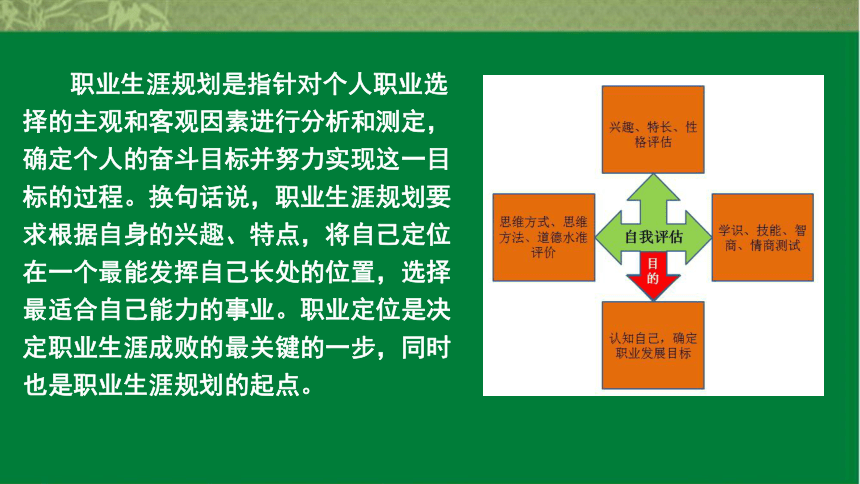 职业生涯规划是指针对个人职业选择的主观和客观因素进行分析和测定，确定个人的奋斗目标并努力实现这一目标的过程。换句话说，职业生涯规划要求根据自身的兴趣、特点，将自己定位在一个最能发挥自己长处的位置，选择最适合自己能力的事业。职业定位是决定职业生涯成败的最关键的一步，同时也是职业生涯规划的起点。

兴趣、特长、性格评估

思维方式、思维方法、道德水准评价

自我评估

学识、技能、智商、情商测试

目的

认知自己，确定职业发展目标